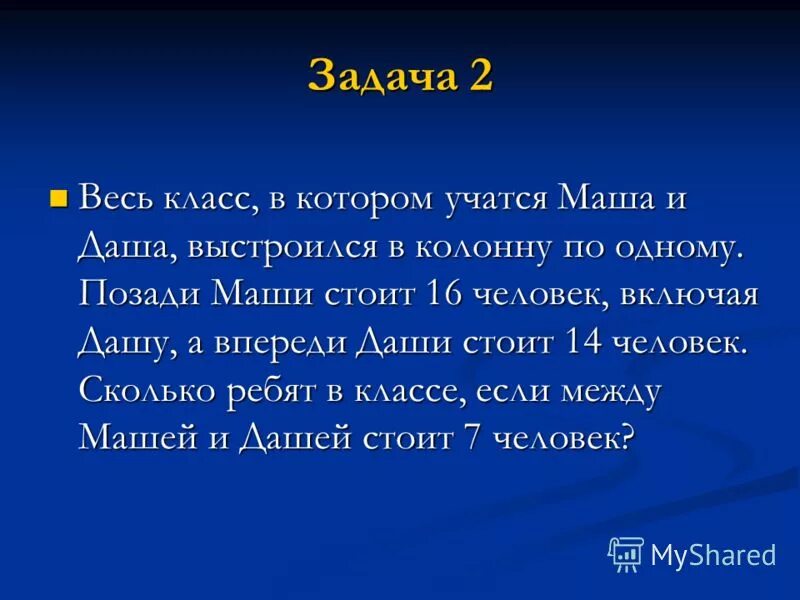 Задача 2

Весь класс, в котором учатся Маша и Даша, выстроился в колонну по одному. Позади Маши стоит 16 человек, включая Дашу, а впереди Даши стоит 14 человек. Сколько ребят в классе, если между Машей и Дашей стоит 7 человек?

MyShared